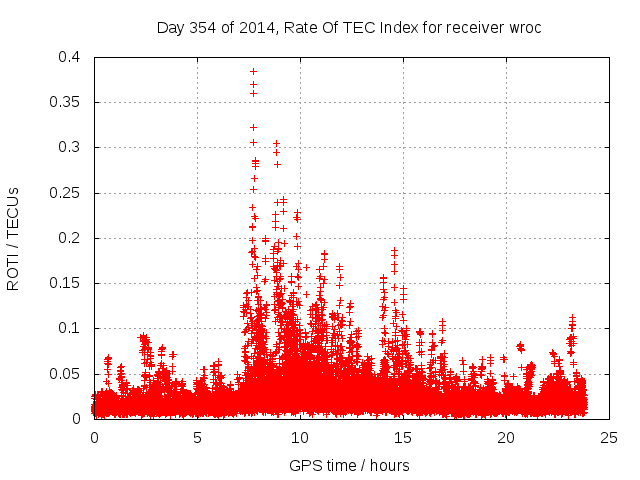 Day 354 of 2014, Rate Of TEC Index for receiver wroc

ROTI / TECUs

0.4
0.35
0.3
0.25
0.2
0.15
0.1
0.05
0

0
5
10
15
20
25

GPS time / hours